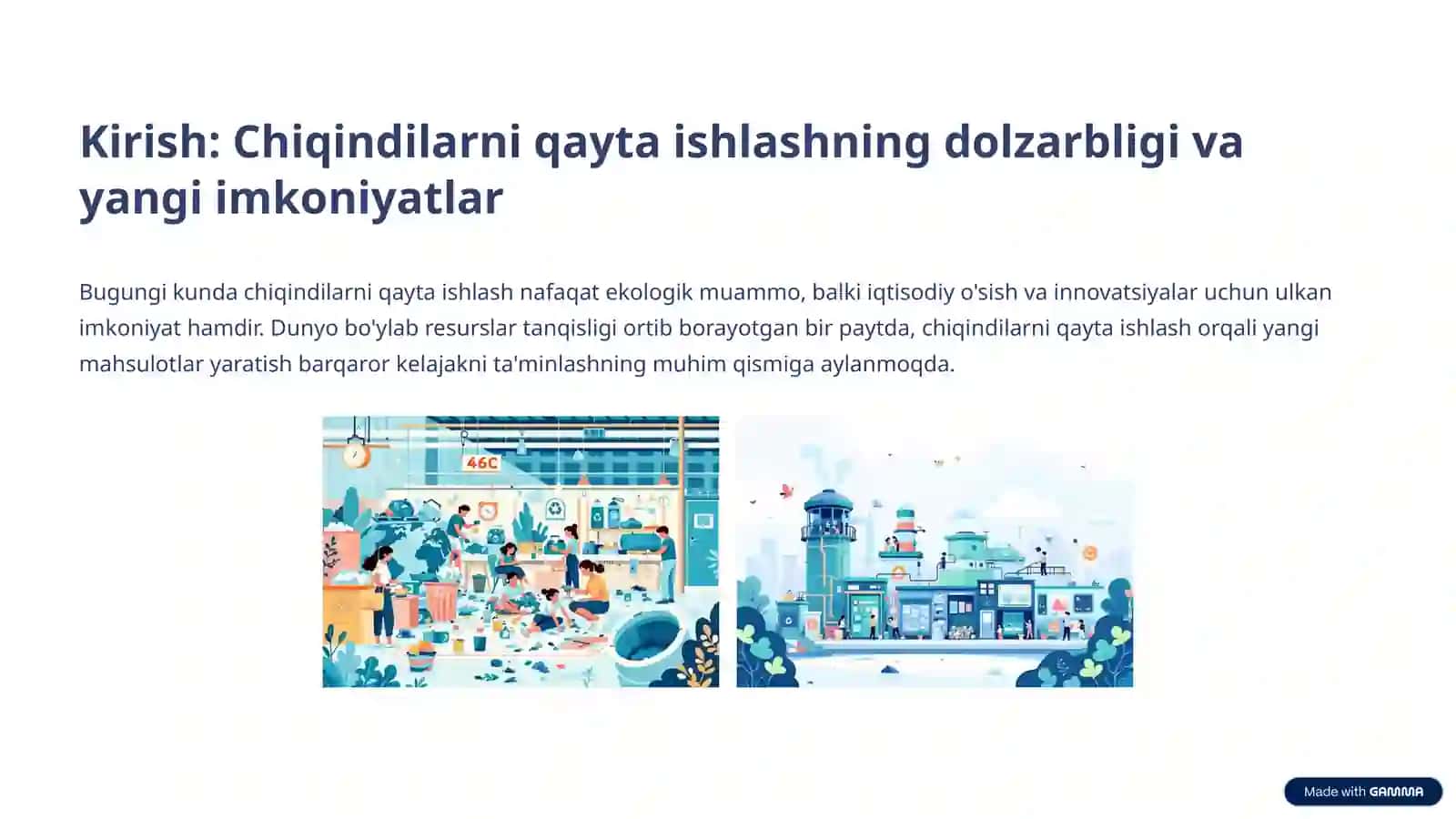 Kirish: Chiqindilarni qayta ishlashning dolzarbligi va yangi imkoniyatlar

Bugungi kunda chiqindilarni qayta ishlash nafaqat ekologik muammo, balki iqtisodiy o'sish va innovatsiyalar uchun ulkan imkoniyat hamdir. Dunyo bo'ylab resurslar tanqisligi ortib borayotgan bir paytda, chiqindilarni qayta ishlash orqali yangi mahsulotlar yaratish barqaror kelajakni ta'minlashning muhim qismiga aylanmoqda.

46C

Made with GAMMA